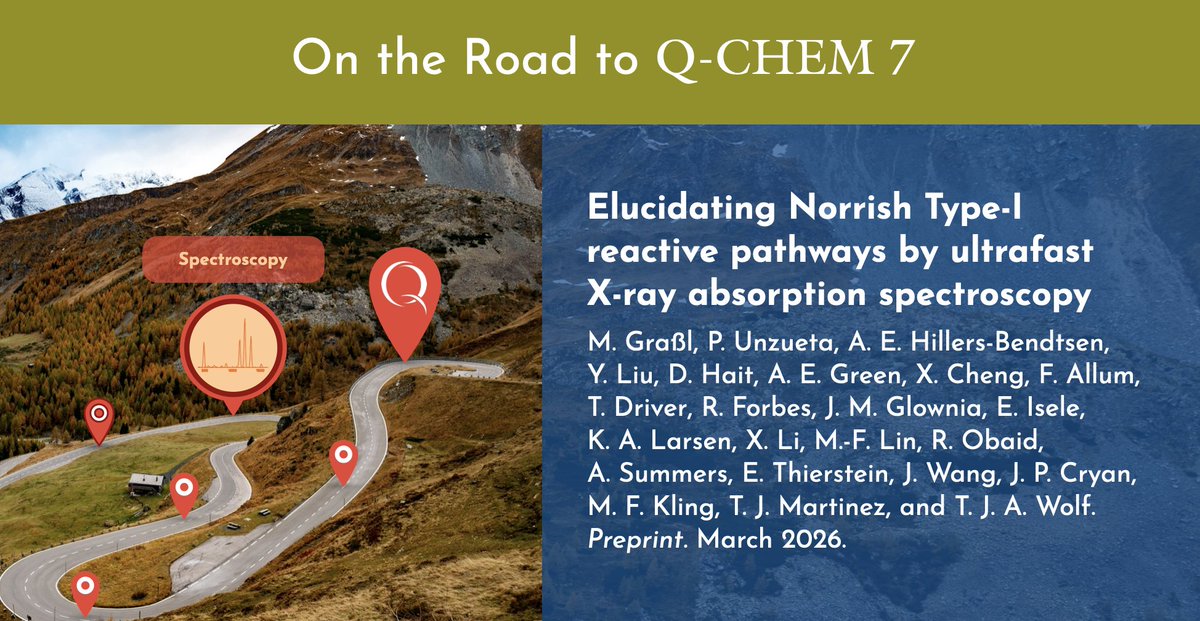 On the Road to Q-CHEM 7

Spectroscopy

Q

Elucidating Norrish Type-I reactive pathways by ultrafast X-ray absorption spectroscopy

M. Graßl, P. Unzueta, A. E. Hillers-Bendtsen, Y. Liu, D. Hait, A. E. Green, X. Cheng, F. Allum, T. Driver, R. Forbes, J. M. Glownia, E. Isele, K. A. Larsen, X. Li, M.-F. Lin, R. Obaid, A. Summers, E. Thierstein, J. Wang, J. P. Cryan, M. F. Kling, T. J. Martinez, and T. J. A. Wolf. Preprint. March 2026.